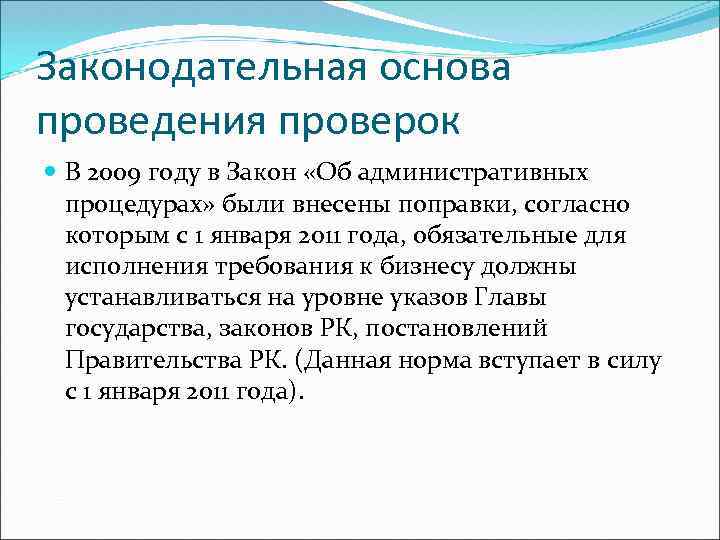 Законодательная основа проведения проверок

В 2009 году в Закон «Об административных процедурах» были внесены поправки, согласно которым с 1 января 2011 года, обязательные для исполнения требования к бизнесу должны устанавливаться на уровне указов Главы государства, законов РК, постановлений Правительства РК. (Данная норма вступает в силу с 1 января 2011 года).